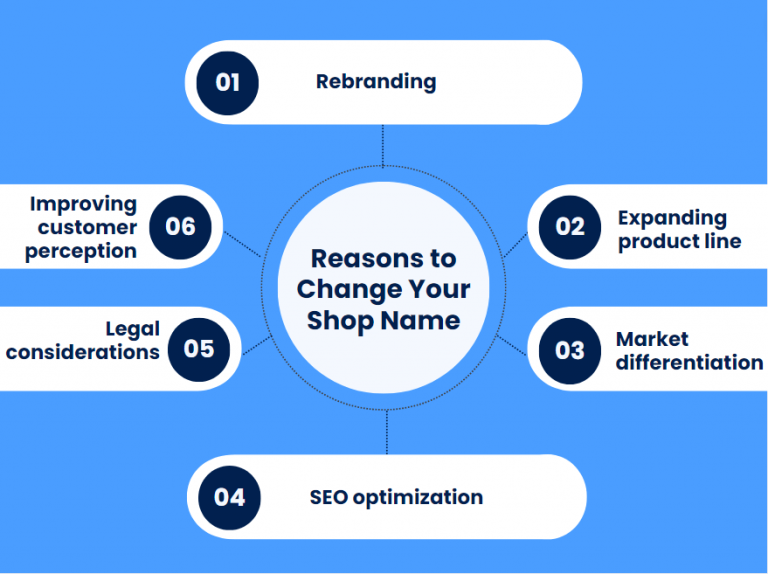 Reasons to Change Your Shop Name

01 Rebranding

02 Expanding product line

03 Market differentiation

04 SEO optimization

05 Legal considerations

06 Improving customer perception